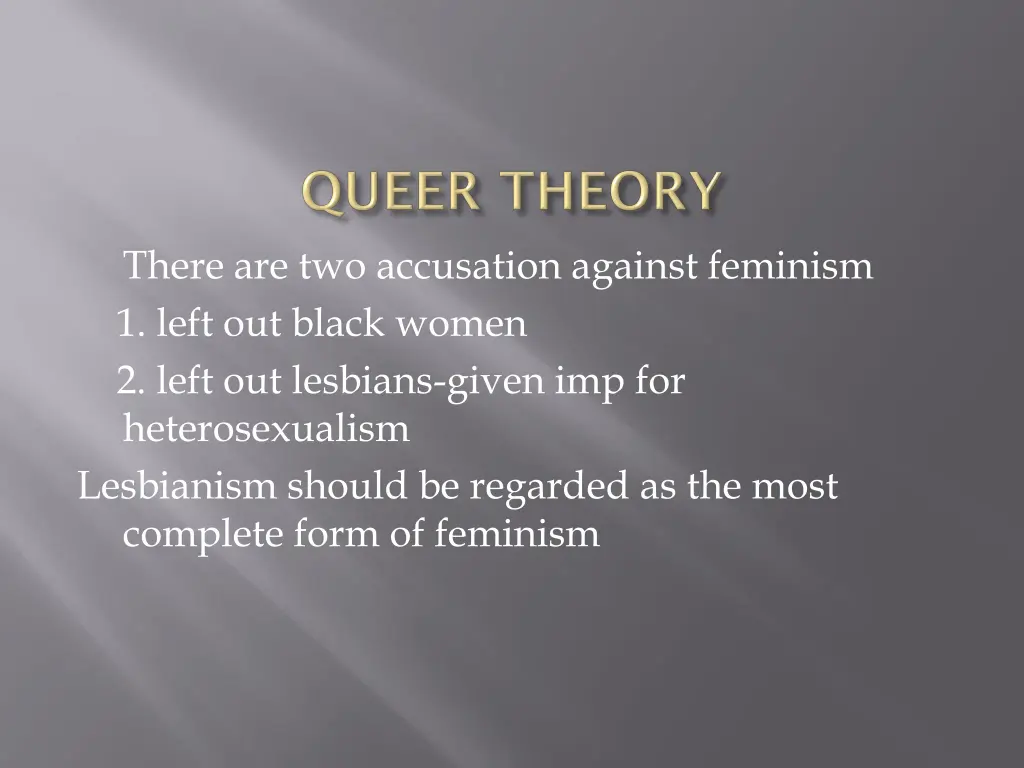 QUEER THEORY

There are two accusation against feminism

1. left out black women

2. left out lesbians-given imp for heterosexualism

Lesbianism should be regarded as the most complete form of feminism